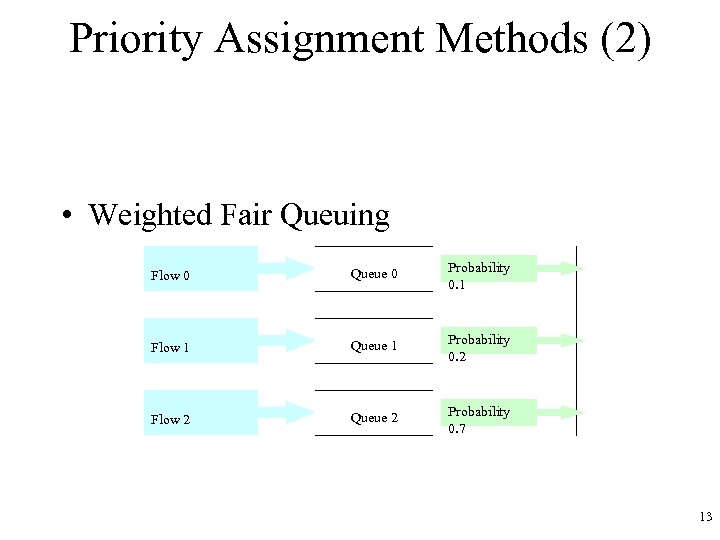 Priority Assignment Methods (2)

• Weighted Fair Queuing

Flow 0

Queue 0

Probability 0.1

Flow 1

Queue 1

Probability 0.2

Flow 2

Queue 2

Probability 0.7

13